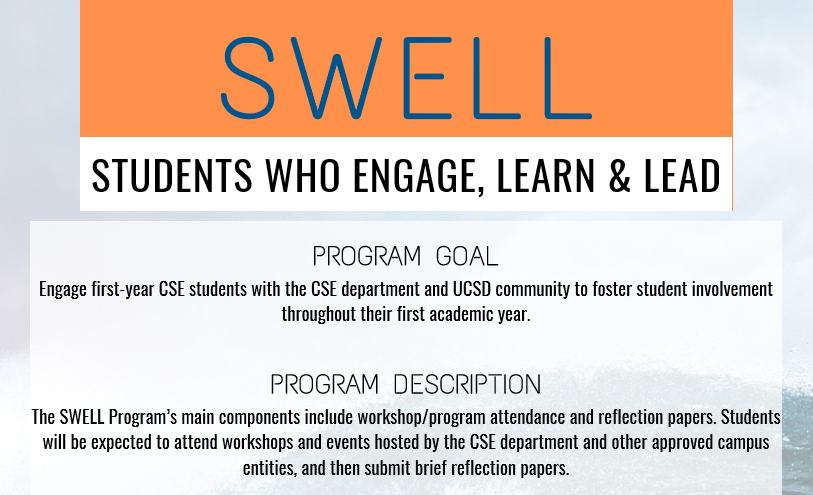 SWELL

STUDENTS WHO ENGAGE, LEARN & LEAD

PROGRAM GOAL

Engage first-year CSE students with the CSE department and UCSD community to foster student involvement throughout their first academic year.

PROGRAM DESCRIPTION

The SWELL Program's main components include workshop/program attendance and reflection papers. Students will be expected to attend workshops and events hosted by the CSE department and other approved campus entities, and then submit brief reflection papers.